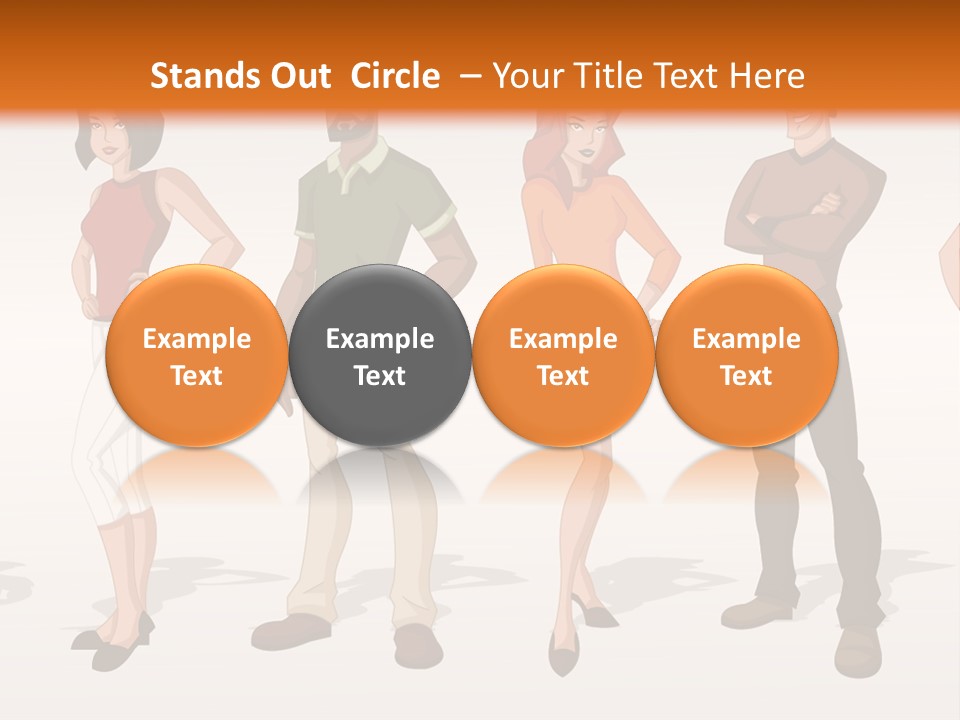 Stands Out Circle – Your Title Text Here

Example Text

Example Text

Example Text

Example Text